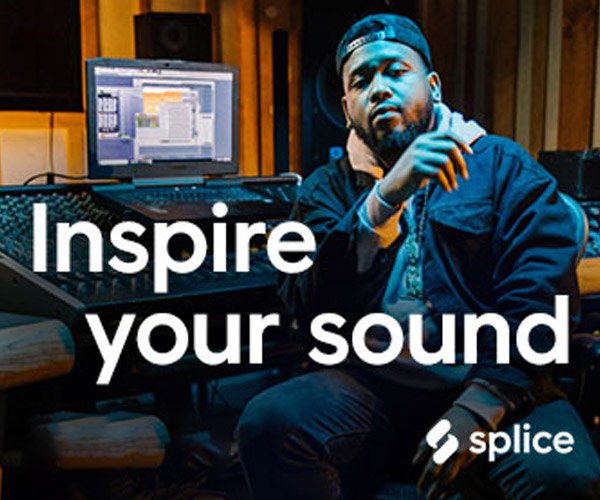 Inspire your sound

splice